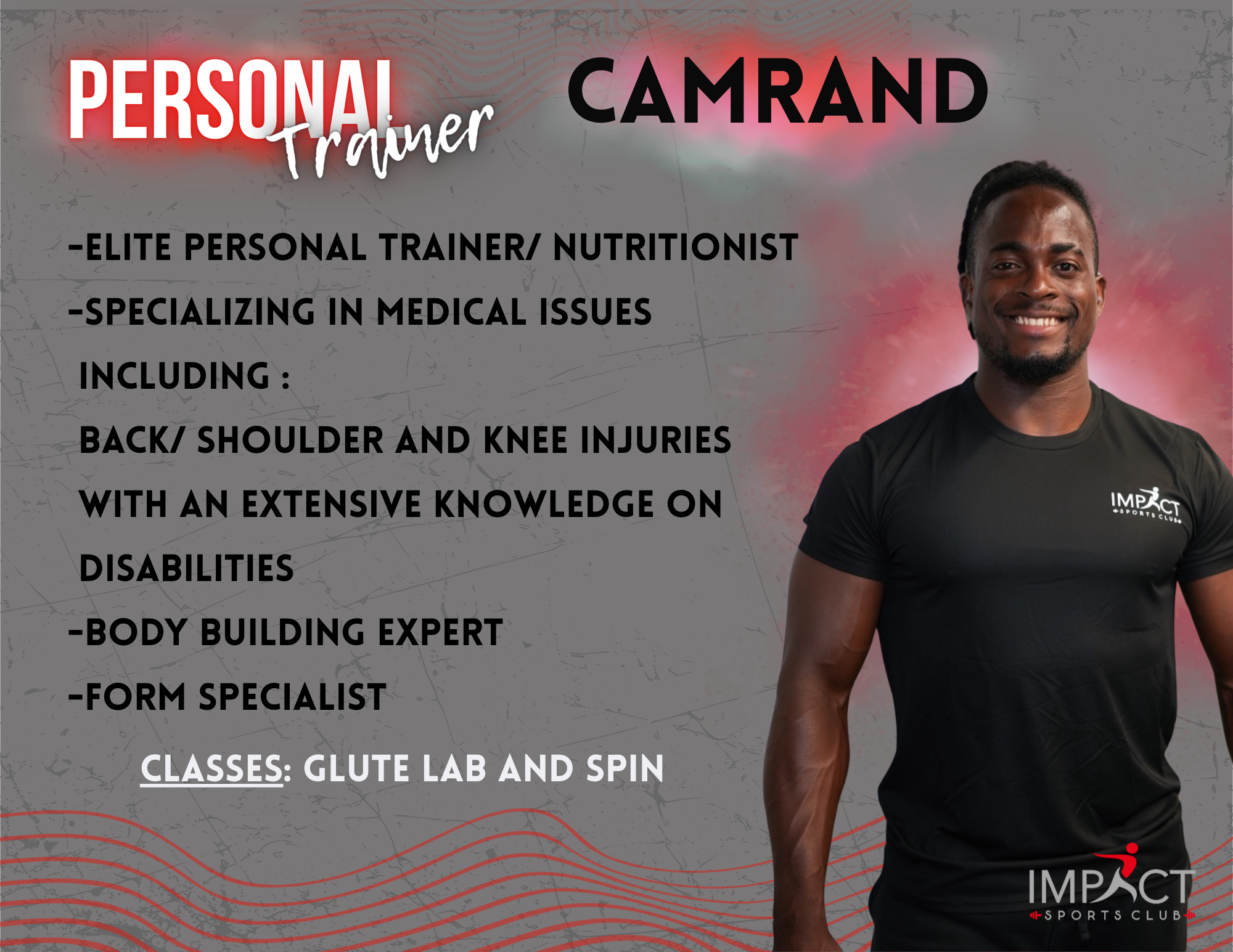 PERSONAL Trainer

CAMRAND

-ELITE PERSONAL TRAINER/ NUTRITIONIST

-SPECIALIZING IN MEDICAL ISSUES INCLUDING :

BACK/ SHOULDER AND KNEE INJURIES

WITH AN EXTENSIVE KNOWLEDGE ON DISABILITIES

-BODY BUILDING EXPERT

-FORM SPECIALIST

CLASSES: GLUTE LAB AND SPIN

IMPACT SPORTS CLUB

IMPACT SPORTS CLUB